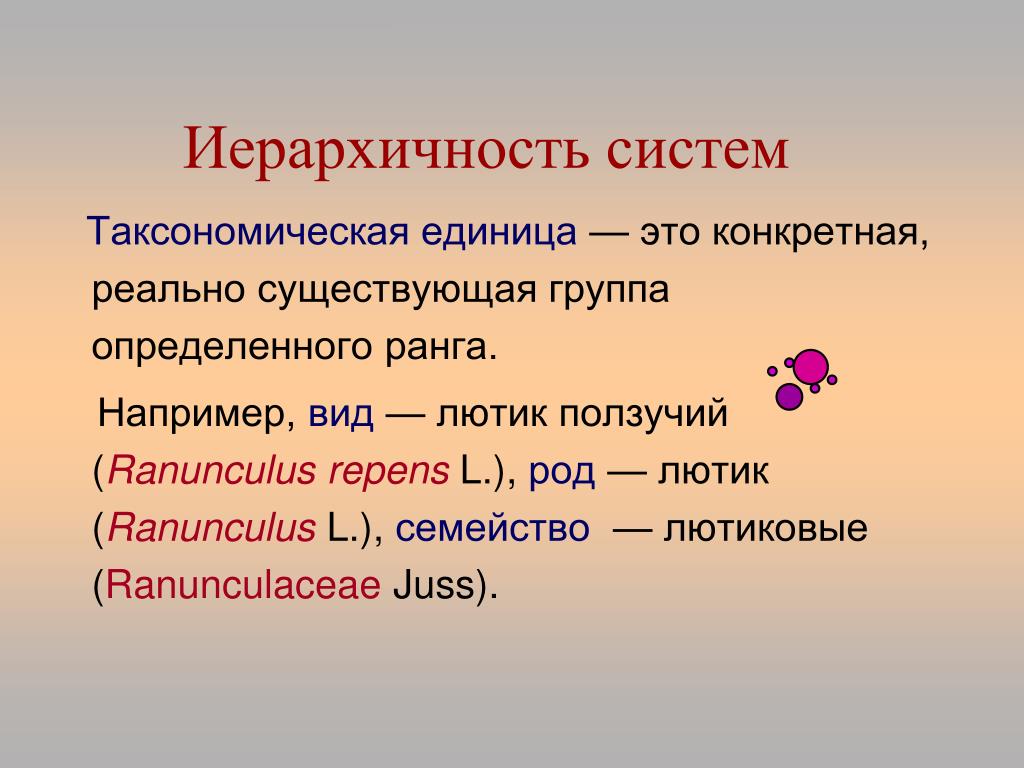 Иерархичность систем

Таксономическая единица — это конкретная, реально существующая группа определенного ранга.

Например, вид — лютик ползучий (Ranunculus repens L.), род — лютик (Ranunculus L.), семейство — лютиковые (Ranunculaceae Juss).